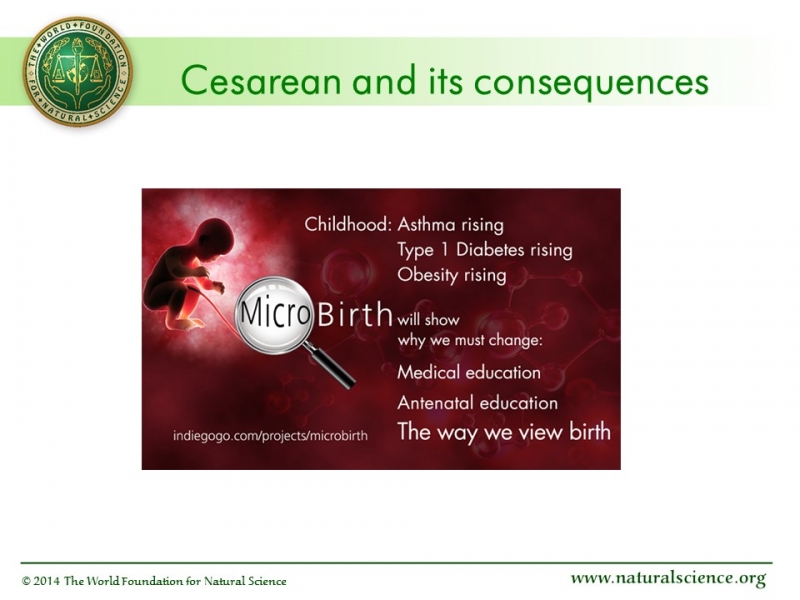 THE WORLD FOUNDATION FOR NATURAL SCIENCE

Cesarean and its consequences

Childhood: Asthma rising
Type 1 Diabetes rising
Obesity rising

MicroBirth will show why we must change:
Medical education
Antenatal education
The way we view birth

indiegogo.com/projects/microbirth

© 2014 The World Foundation for Natural Science

www.naturalscience.org